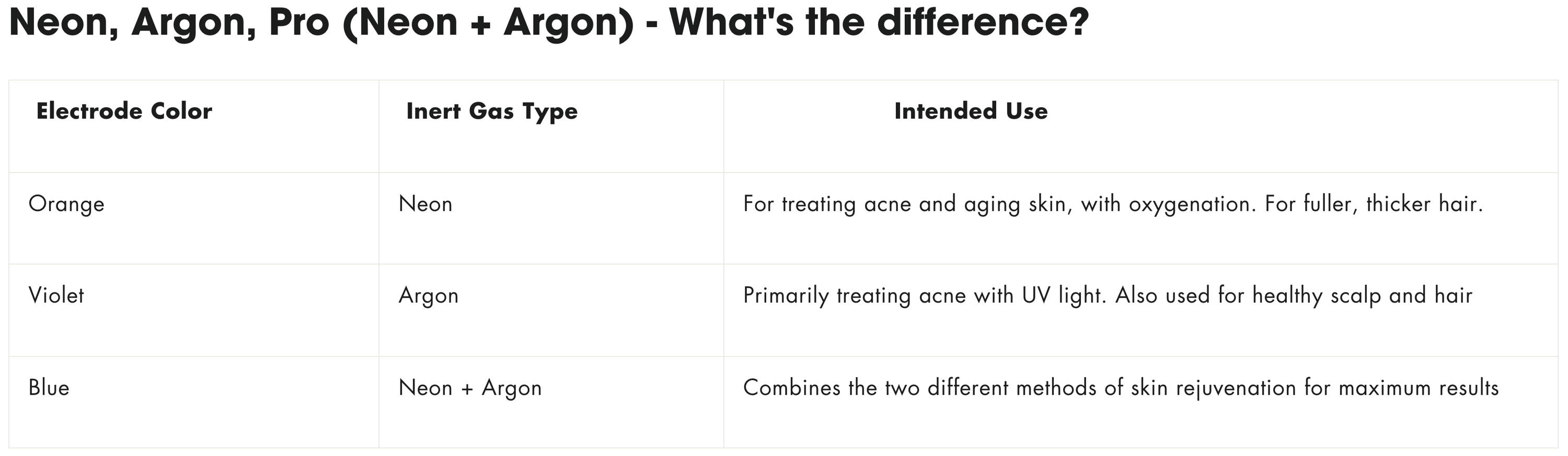 Neon, Argon, Pro (Neon + Argon) - What's the difference?

| Electrode Color | Inert Gas Type | Intended Use |
|---|---|---|
| Orange | Neon | For treating acne and aging skin, with oxygenation. For fuller, thicker hair. |
| Violet | Argon | Primarily treating acne with UV light. Also used for healthy scalp and hair |
| Blue | Neon + Argon | Combines the two different methods of skin rejuvenation for maximum results |